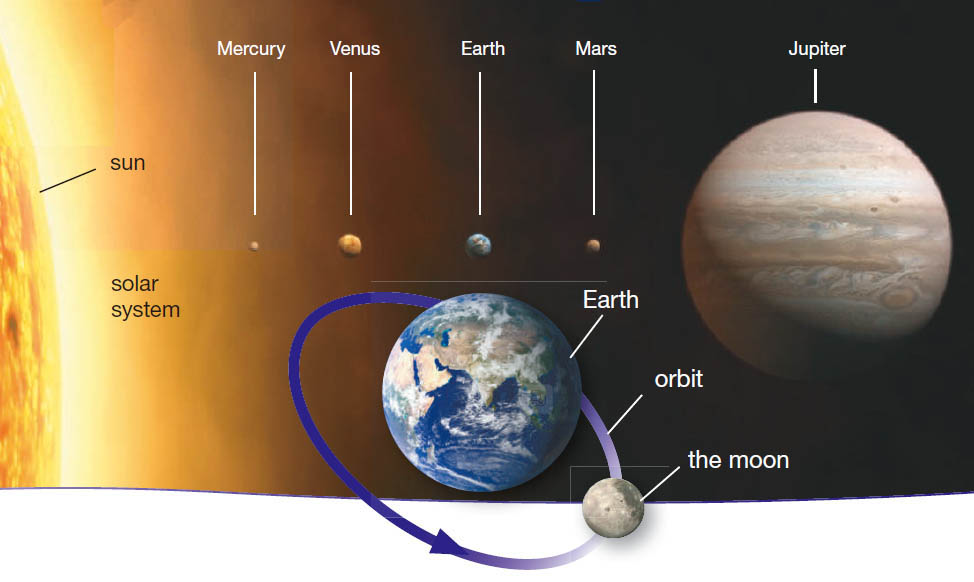 Mercury
Venus
Earth
Mars
Jupiter
sun
solar system
Earth
orbit
the moon